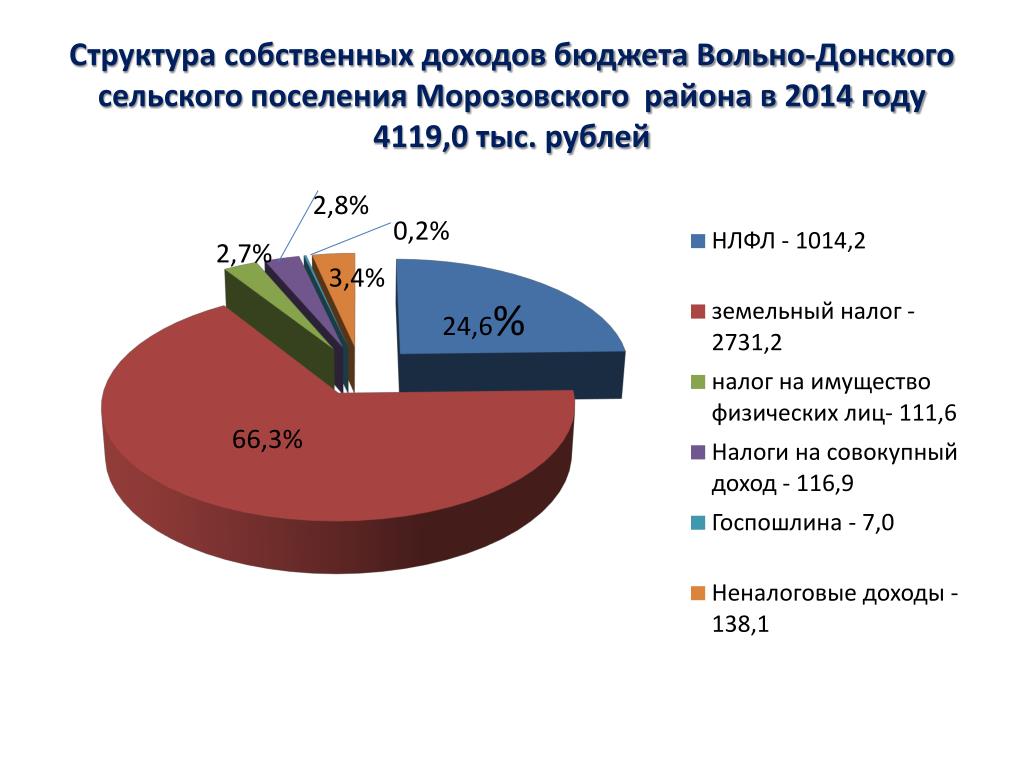 Структура собственных доходов бюджета Вольно-Донского сельского поселения Морозовского района в 2014 году 4119,0 тыс. рублей

2,8%
0,2%
2,7%
3,4%
24,6%
66,3%

НЛФЛ - 1014,2

земельный налог - 2731,2

налог на имущество физических лиц- 111,6

Налоги на совокупный доход - 116,9

Госпошлина - 7,0

Неналоговые доходы - 138,1